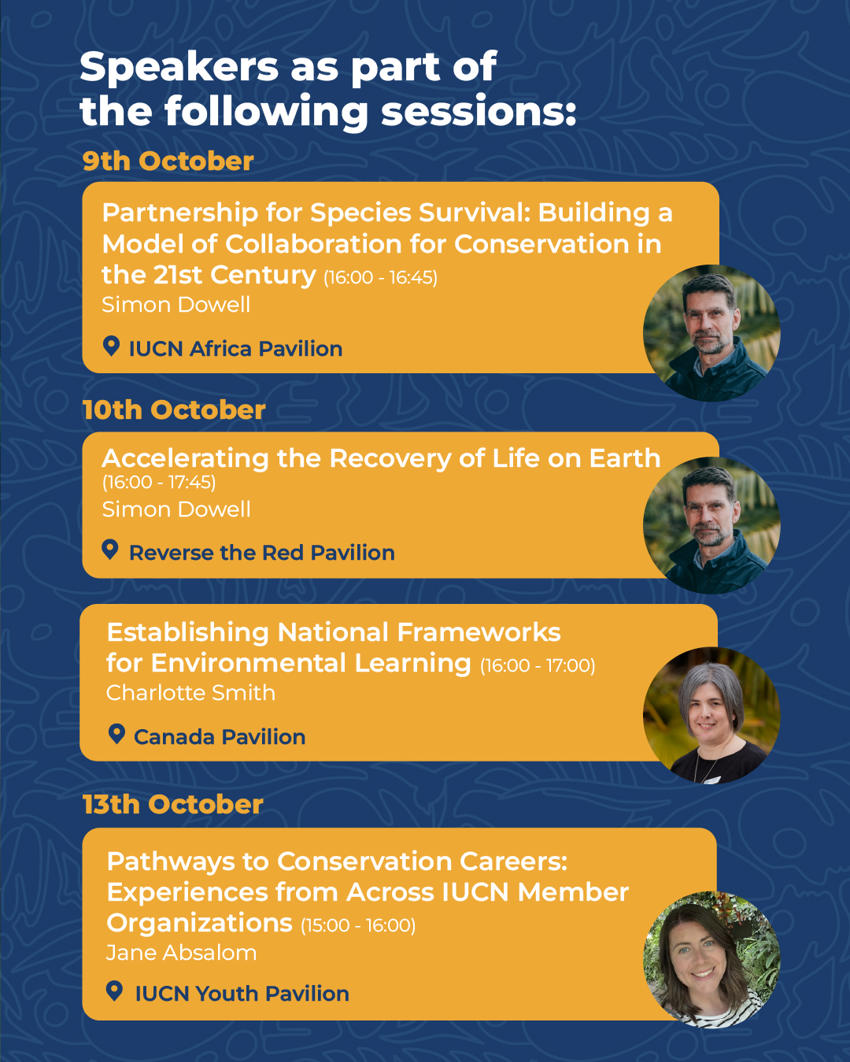 Speakers as part of the following sessions:

9th October

Partnership for Species Survival: Building a Model of Collaboration for Conservation in the 21st Century (16:00 - 16:45)
Simon Dowell

IUCN Africa Pavilion

10th October

Accelerating the Recovery of Life on Earth (16:00 - 17:45)
Simon Dowell

Reverse the Red Pavilion

Establishing National Frameworks for Environmental Learning (16:00 - 17:00)
Charlotte Smith

Canada Pavilion

13th October

Pathways to Conservation Careers: Experiences from Across IUCN Member Organizations (15:00 - 16:00)
Jane Absalom

IUCN Youth Pavilion